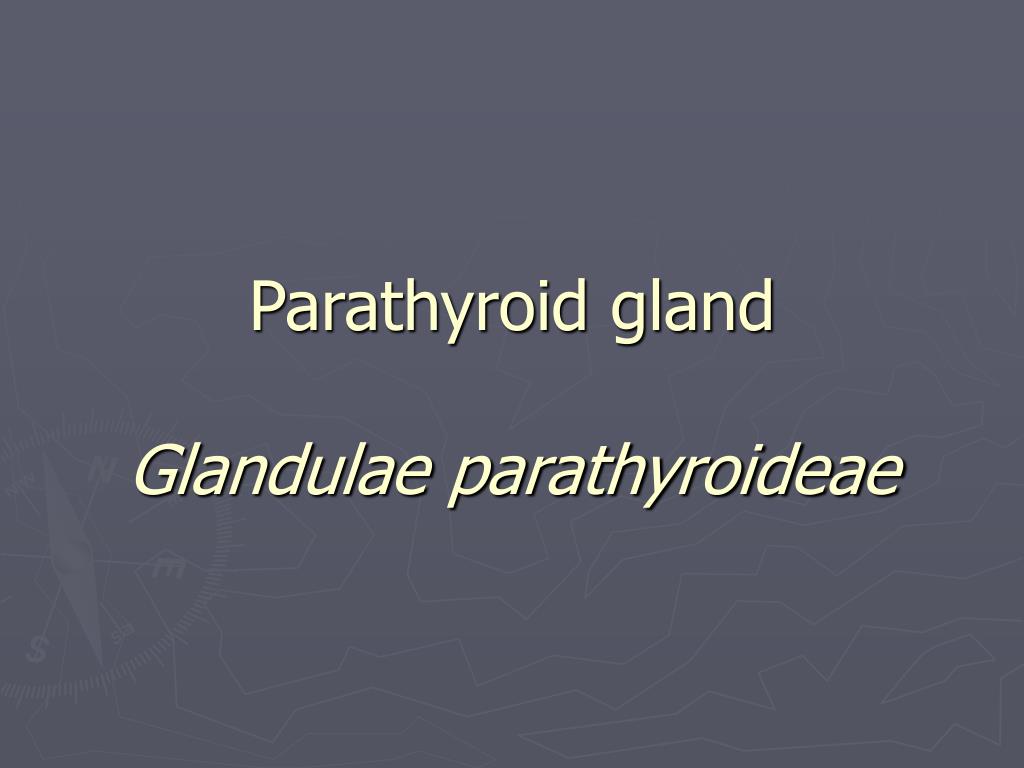 Parathyroid gland

Glandulae parathyroideae